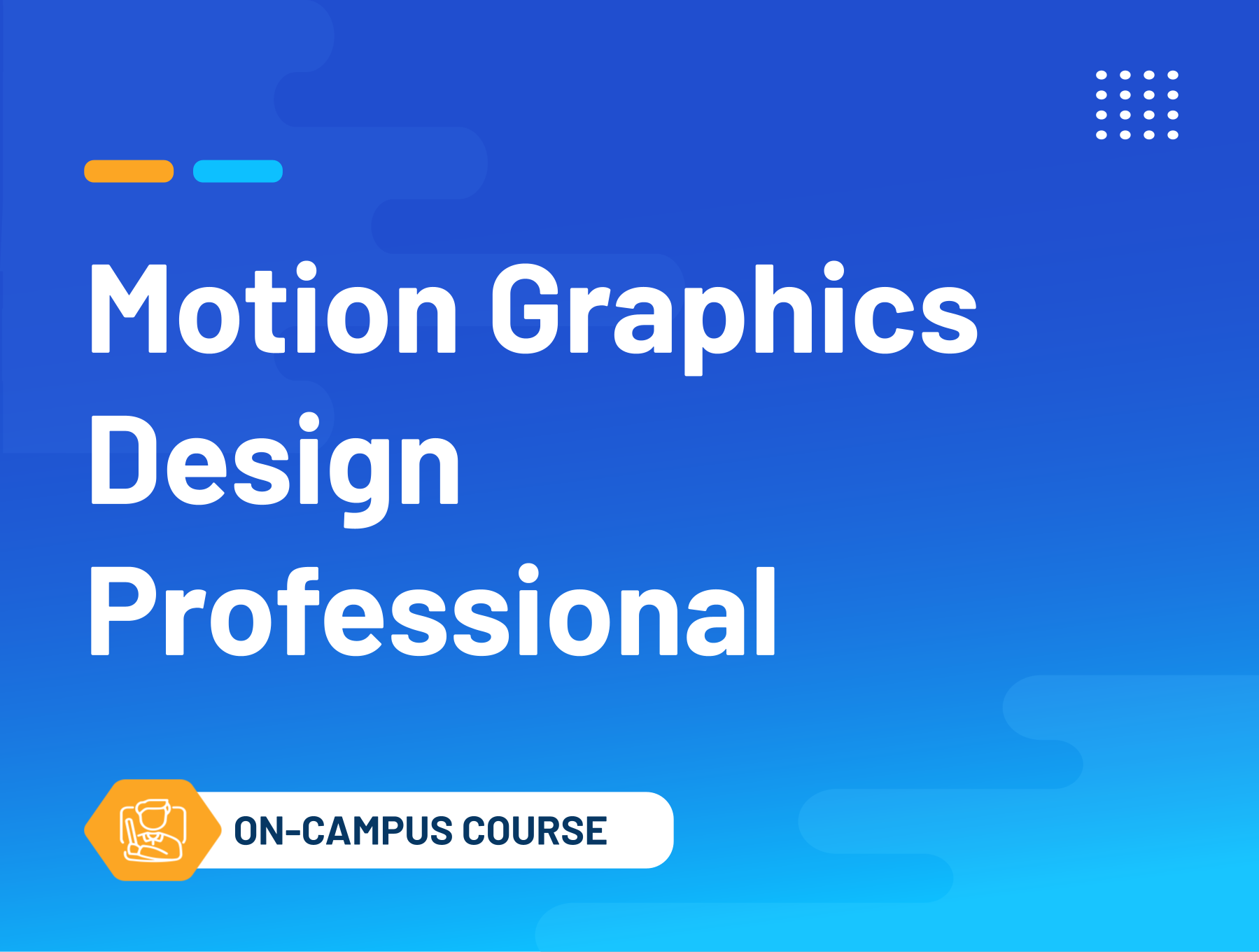 Motion Graphics Design Professional

ON-CAMPUS COURSE